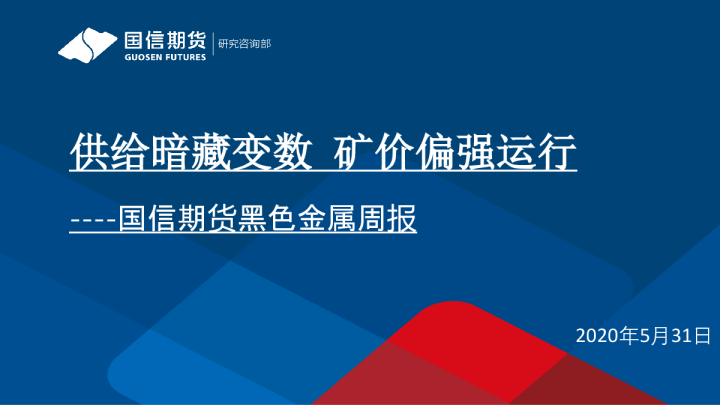 国信期货
GUOSEN FUTURES
研究咨询部

供给暗藏变数 矿价偏强运行

----国信期货黑色金属周报

2020年5月31日